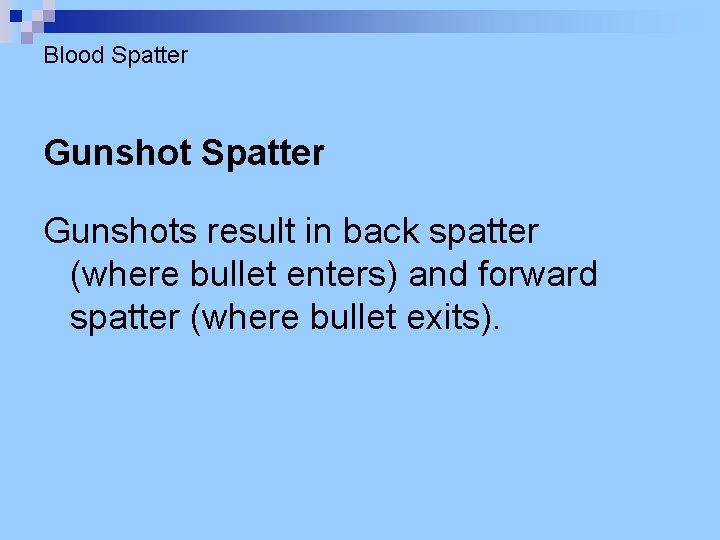 Blood Spatter

Gunshot Spatter

Gunshots result in back spatter (where bullet enters) and forward spatter (where bullet exits).